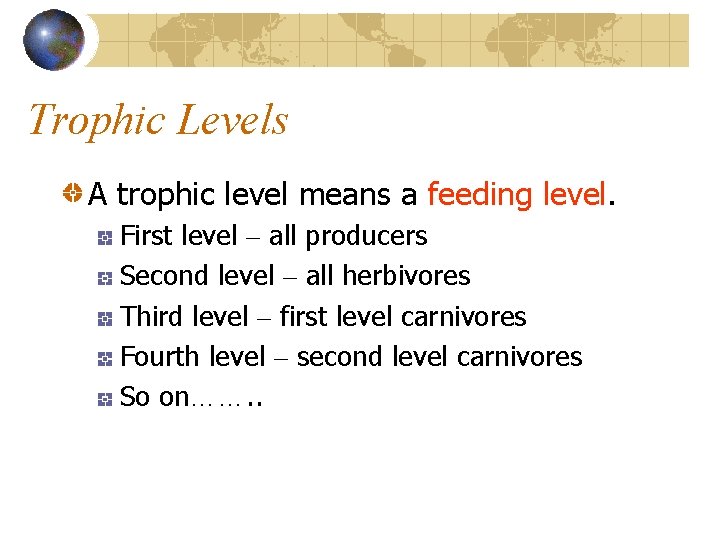 Trophic Levels

A trophic level means a feeding level.

First level – all producers

Second level – all herbivores

Third level – first level carnivores

Fourth level – second level carnivores

So on……..